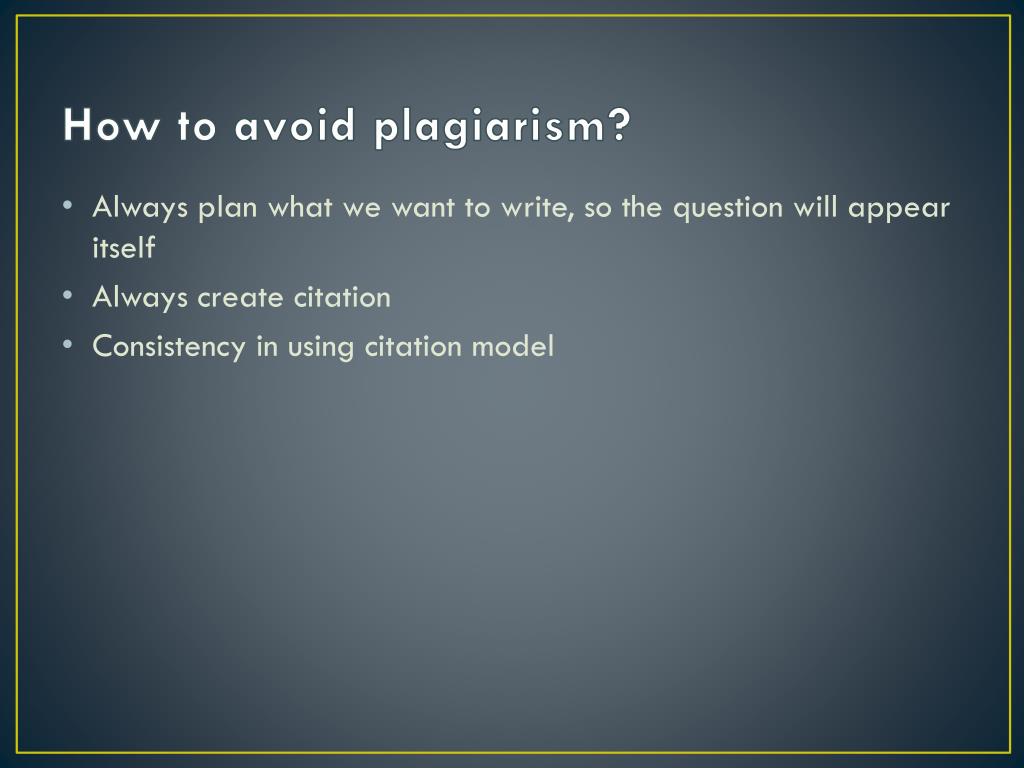 How to avoid plagiarism?

• Always plan what we want to write, so the question will appear itself
• Always create citation
• Consistency in using citation model